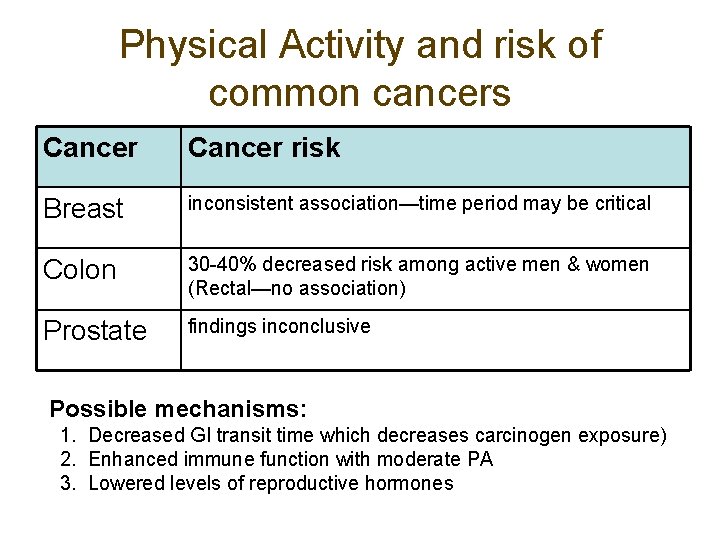 Physical Activity and risk of common cancers

| Cancer | Cancer risk |
|---|---|
| Breast | inconsistent association—time period may be critical |
| Colon | 30-40% decreased risk among active men & women (Rectal—no association) |
| Prostate | findings inconclusive |

Possible mechanisms:
1. Decreased GI transit time which decreases carcinogen exposure)
2. Enhanced immune function with moderate PA
3. Lowered levels of reproductive hormones